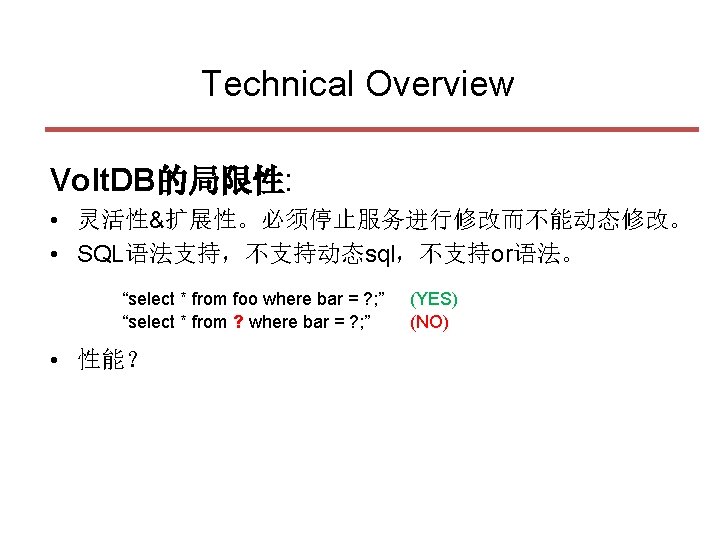 Technical Overview

VoltDB的局限性:

• 灵活性&扩展性。必须停止服务进行修改而不能动态修改。
• SQL语法支持，不支持动态sql，不支持or语法。

“select * from foo where bar = ?;” (YES)
“select * from ? where bar = ?;” (NO)

• 性能？